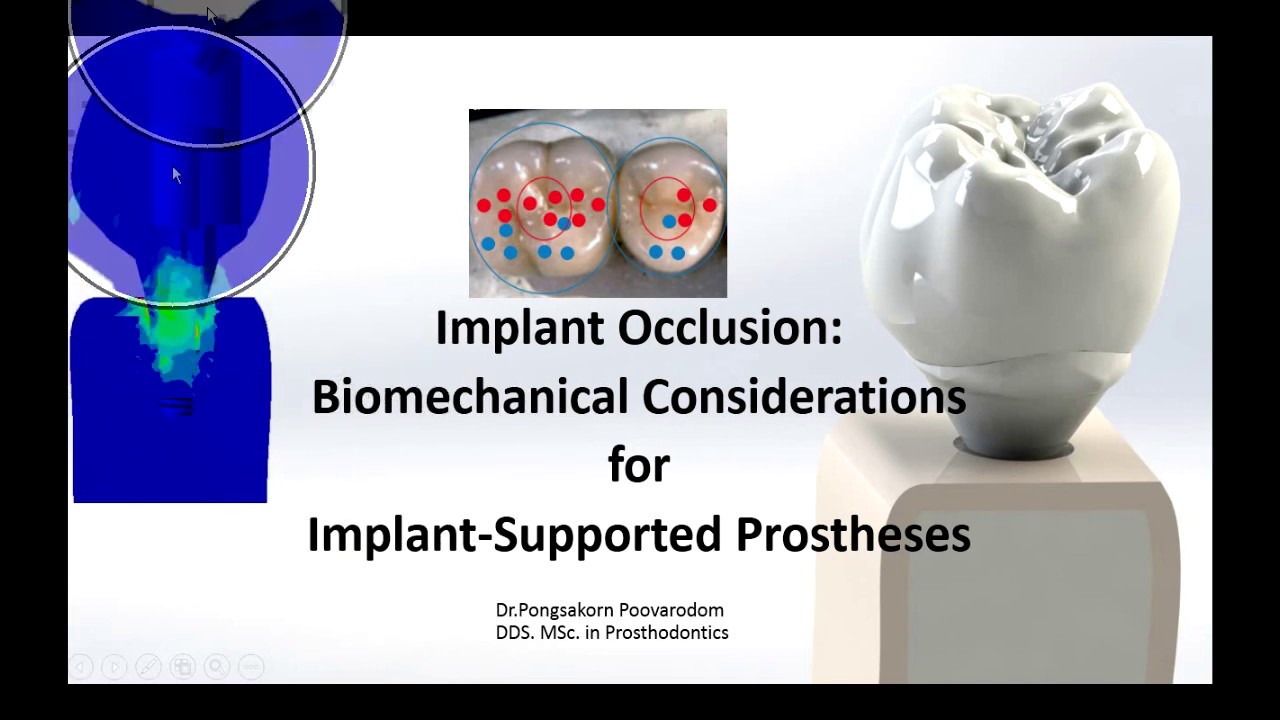 Implant Occlusion:
Biomechanical Considerations
for
Implant-Supported Prostheses

Dr.Pongsakorn Poovarodom
DDS. MSc. in Prosthodontics